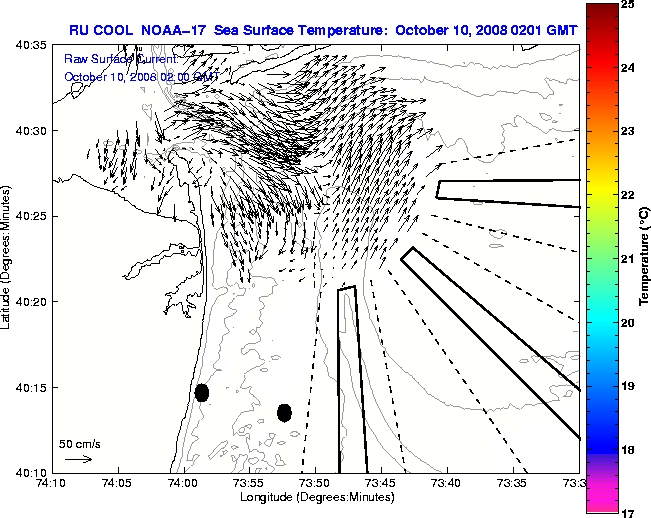 RU COOL NOAA-17 Sea Surface Temperature: October 10, 2008 0201 GMT

Raw Surface Current:
October 10, 2008 02:00 GMT

40:35
40:30
40:25
40:20
40:15
40:10

Latitude (Degrees:Minutes)

50 cm/s

74:10
74:05
74:00
73:55
73:50
73:45
73:40
73:35
73:3

Longitude (Degrees:Minutes)

25
24
23
22
21
20
19
18
17

Temperature (°C)